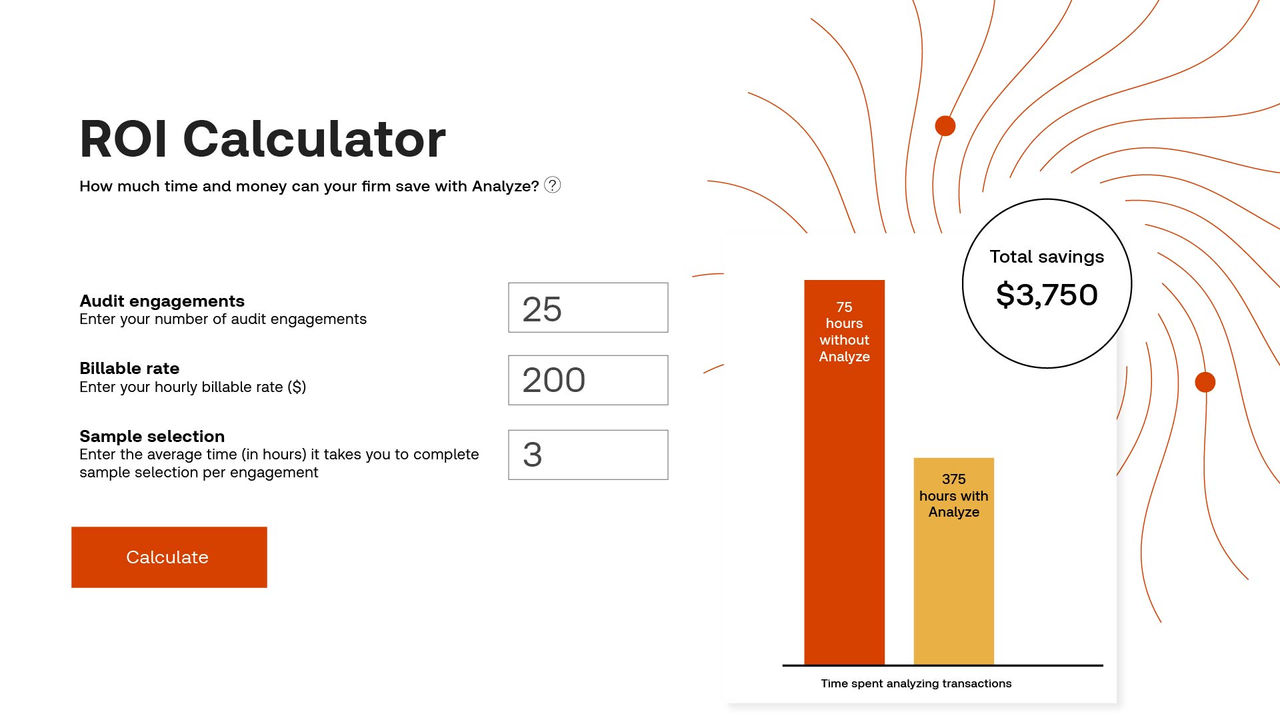 ROI Calculator

How much time and money can your firm save with Analyze? ?

Audit engagements
Enter your number of audit engagements

25

Billable rate
Enter your hourly billable rate ($)

200

Sample selection
Enter the average time (in hours) it takes you to complete sample selection per engagement

3

Calculate

Total savings
$3,750

75 hours without Analyze

375 hours with Analyze

Time spent analyzing transactions